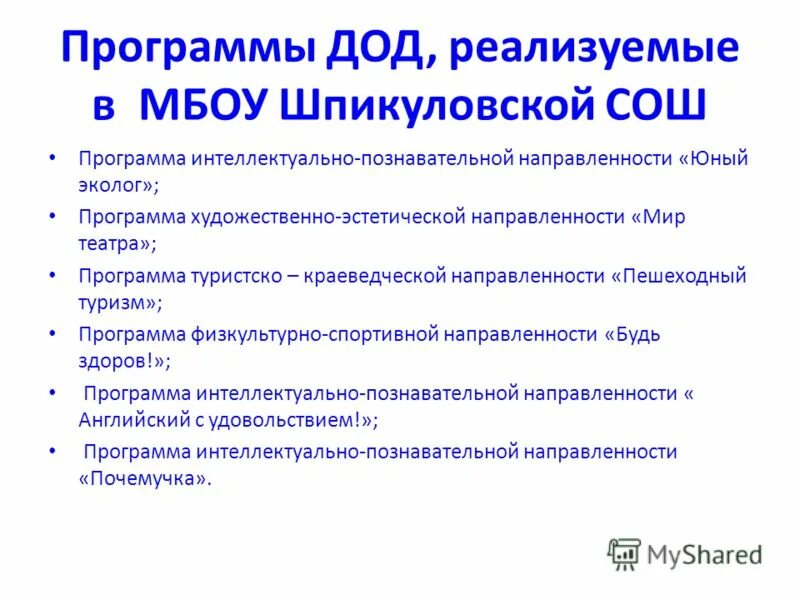 Программы ДОД, реализуемые в МБОУ Шпикуловской СОШ

• Программа интеллектуально-познавательной направленности «Юный эколог»;
• Программа художественно-эстетической направленности «Мир театра»;
• Программа туристско – краеведческой направленности «Пешеходный туризм»;
• Программа физкультурно-спортивной направленности «Будь здоров!»;
• Программа интеллектуально-познавательной направленности « Английский с удовольствием!»;
• Программа интеллектуально-познавательной направленности «Почемучка».

MyShared